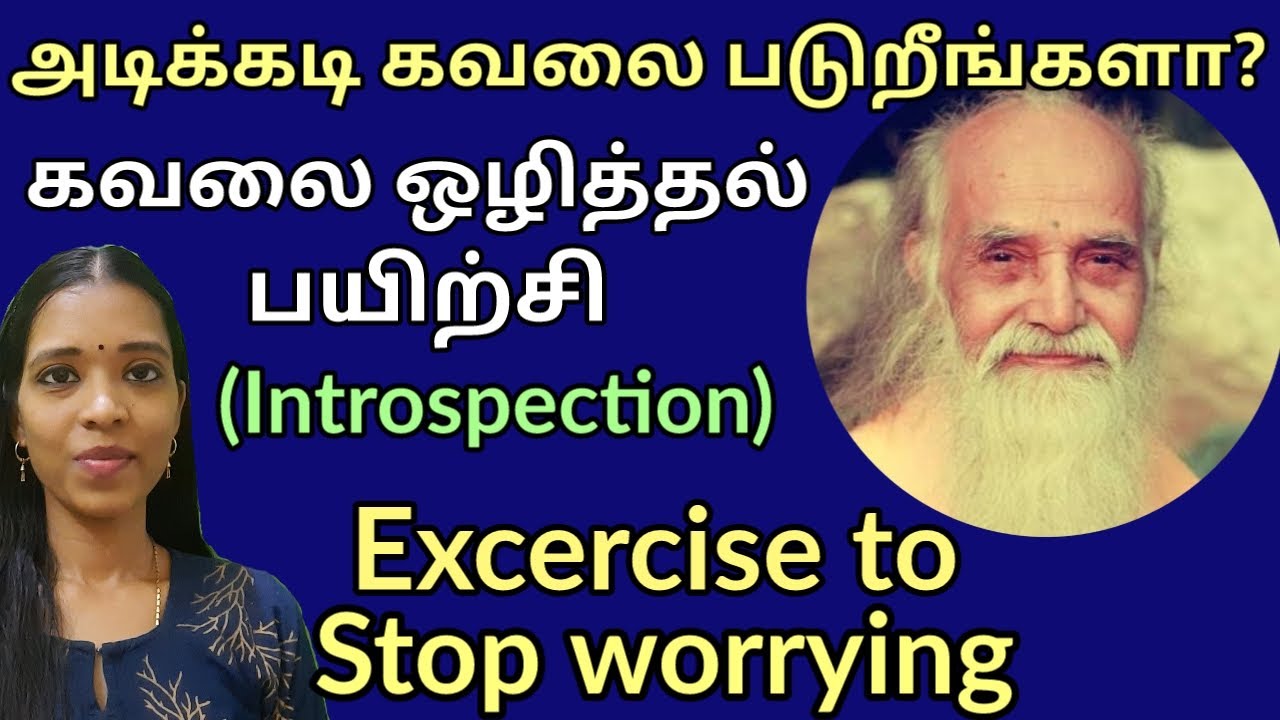 அடிக்கடி கவலை படுறீங்களா?

கவலை ஒழித்தல் பயிற்சி

(Introspection)

Excercise to Stop worrying